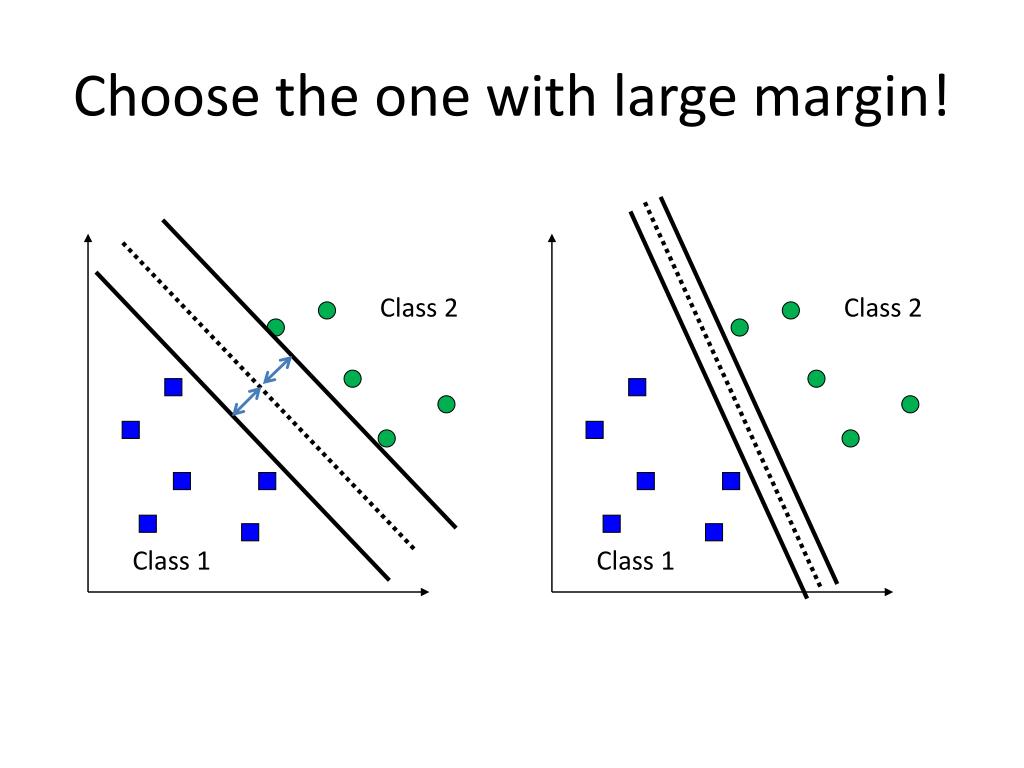 Choose the one with large margin!

Class 2

Class 1

Class 2

Class 1